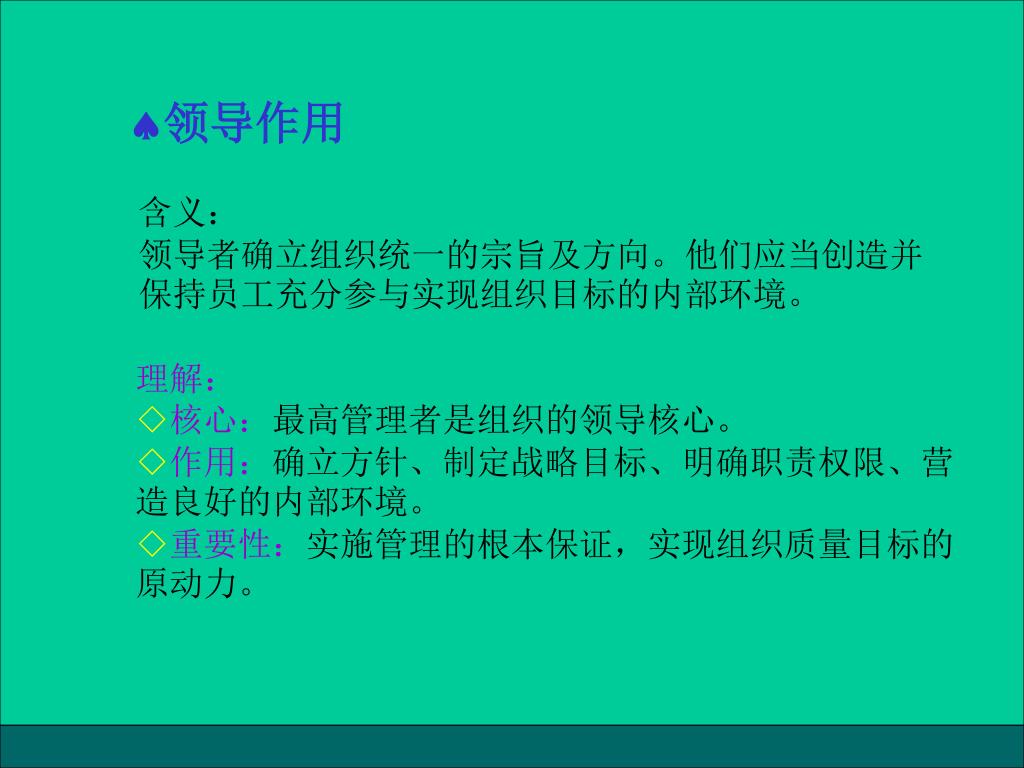 ♠领导作用

含义：
领导者确立组织统一的宗旨及方向。他们应当创造并保持员工充分参与实现组织目标的内部环境。

理解：
◇核心：最高管理者是组织的领导核心。
◇作用：确立方针、制定战略目标、明确职责权限、营造良好的内部环境。
◇重要性：实施管理的根本保证，实现组织质量目标的原动力。